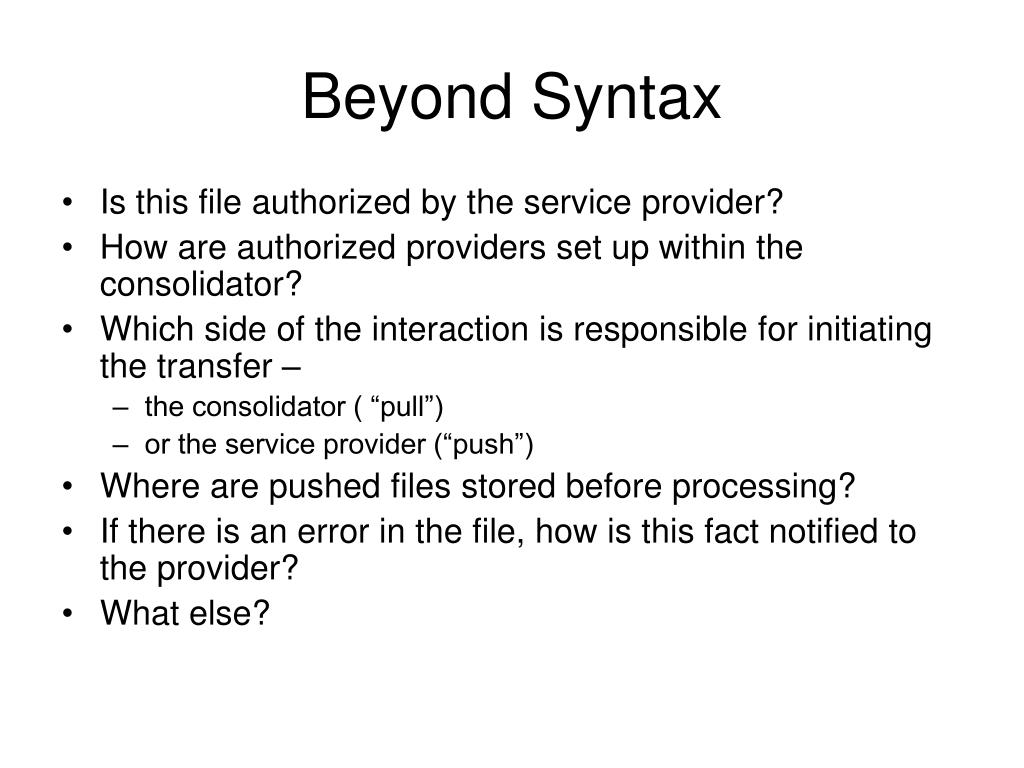 Beyond Syntax

• Is this file authorized by the service provider?
• How are authorized providers set up within the consolidator?
• Which side of the interaction is responsible for initiating the transfer –
– the consolidator ( “pull”)
– or the service provider (“push”)
• Where are pushed files stored before processing?
• If there is an error in the file, how is this fact notified to the provider?
• What else?